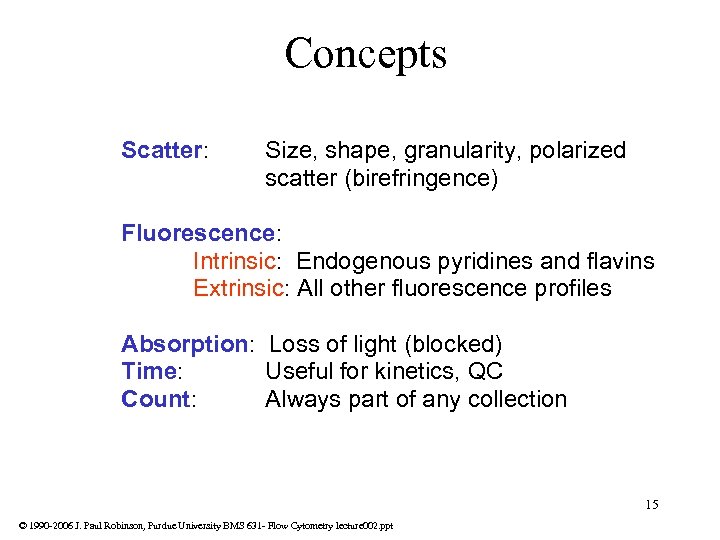 Concepts

Scatter: Size, shape, granularity, polarized scatter (birefringence)

Fluorescence:
Intrinsic: Endogenous pyridines and flavins
Extrinsic: All other fluorescence profiles

Absorption: Loss of light (blocked)
Time: Useful for kinetics, QC
Count: Always part of any collection

15

© 1990-2006 J. Paul Robinson, Purdue University BMS 631- Flow Cytometry lecture002.ppt